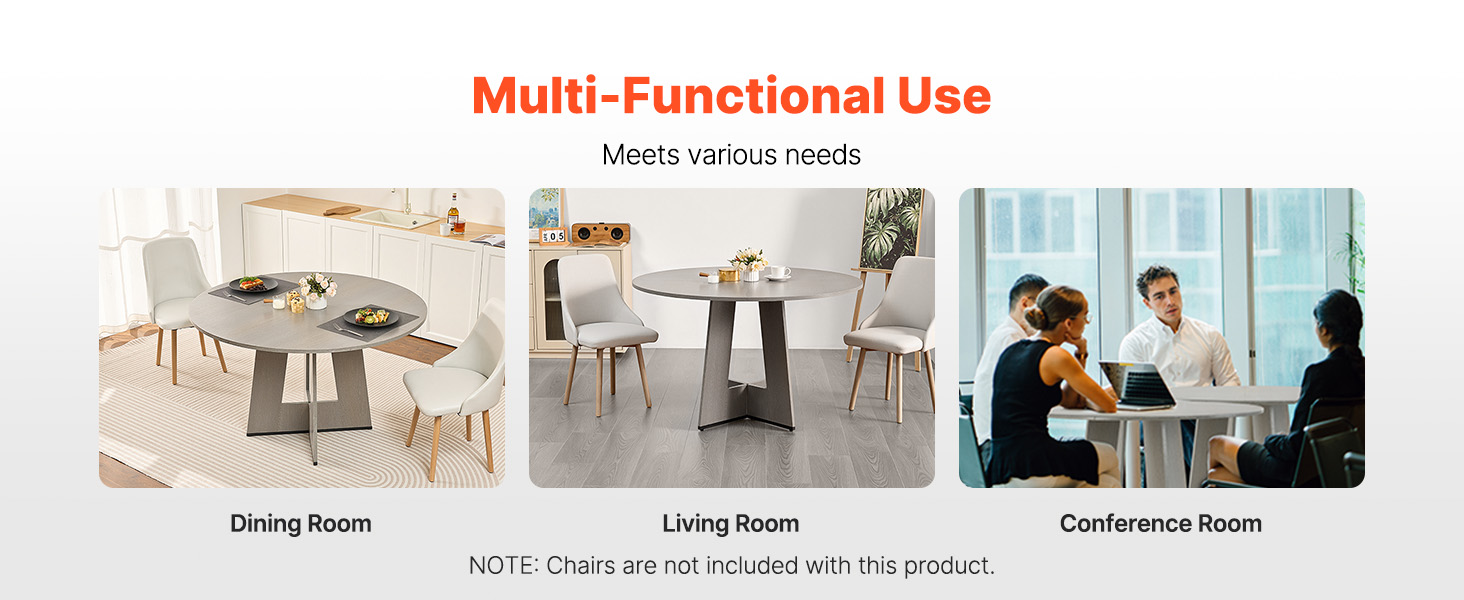 Multi-Functional Use

Meets various needs

Dining Room

Living Room

Conference Room

NOTE: Chairs are not included with this product.